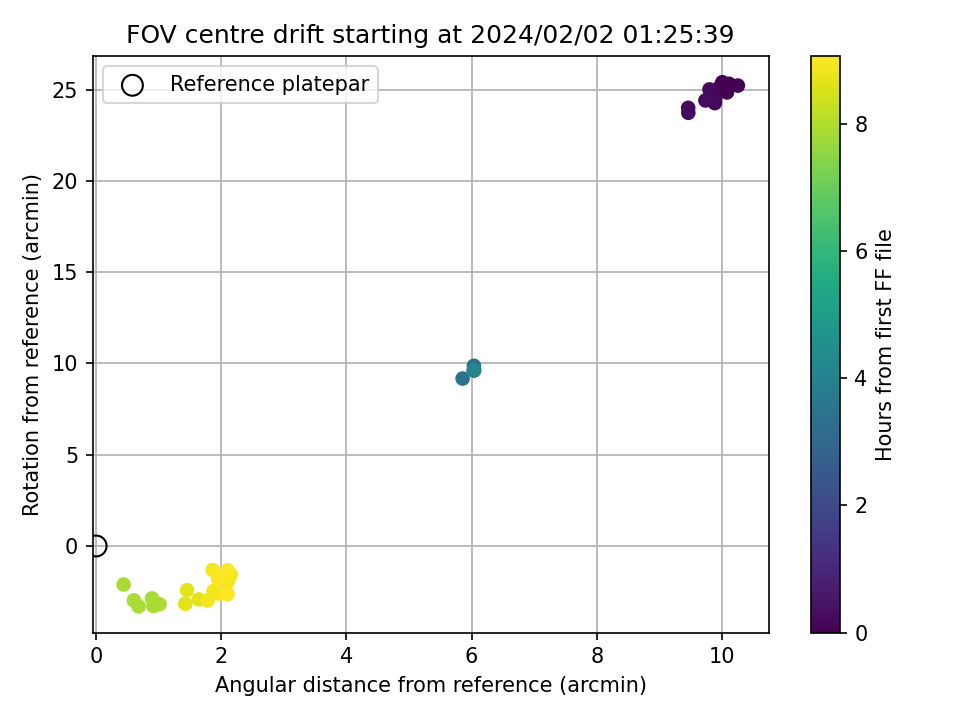 FOV centre drift starting at 2024/02/02 01:25:39

Reference platepar

Rotation from reference (arcmin)

25
20
15
10
5
0

0
2
4
6
8
10

Angular distance from reference (arcmin)

Hours from first FF file

8
6
4
2
0